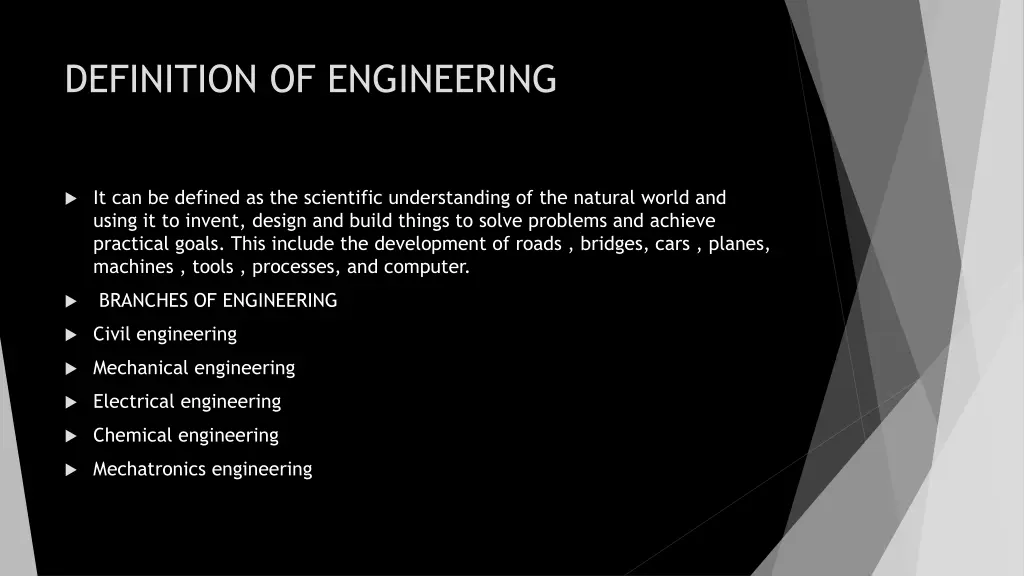 DEFINITION OF ENGINEERING

It can be defined as the scientific understanding of the natural world and using it to invent, design and build things to solve problems and achieve practical goals. This include the development of roads , bridges, cars , planes, machines , tools , processes, and computer.

BRANCHES OF ENGINEERING

Civil engineering

Mechanical engineering

Electrical engineering

Chemical engineering

Mechatronics engineering